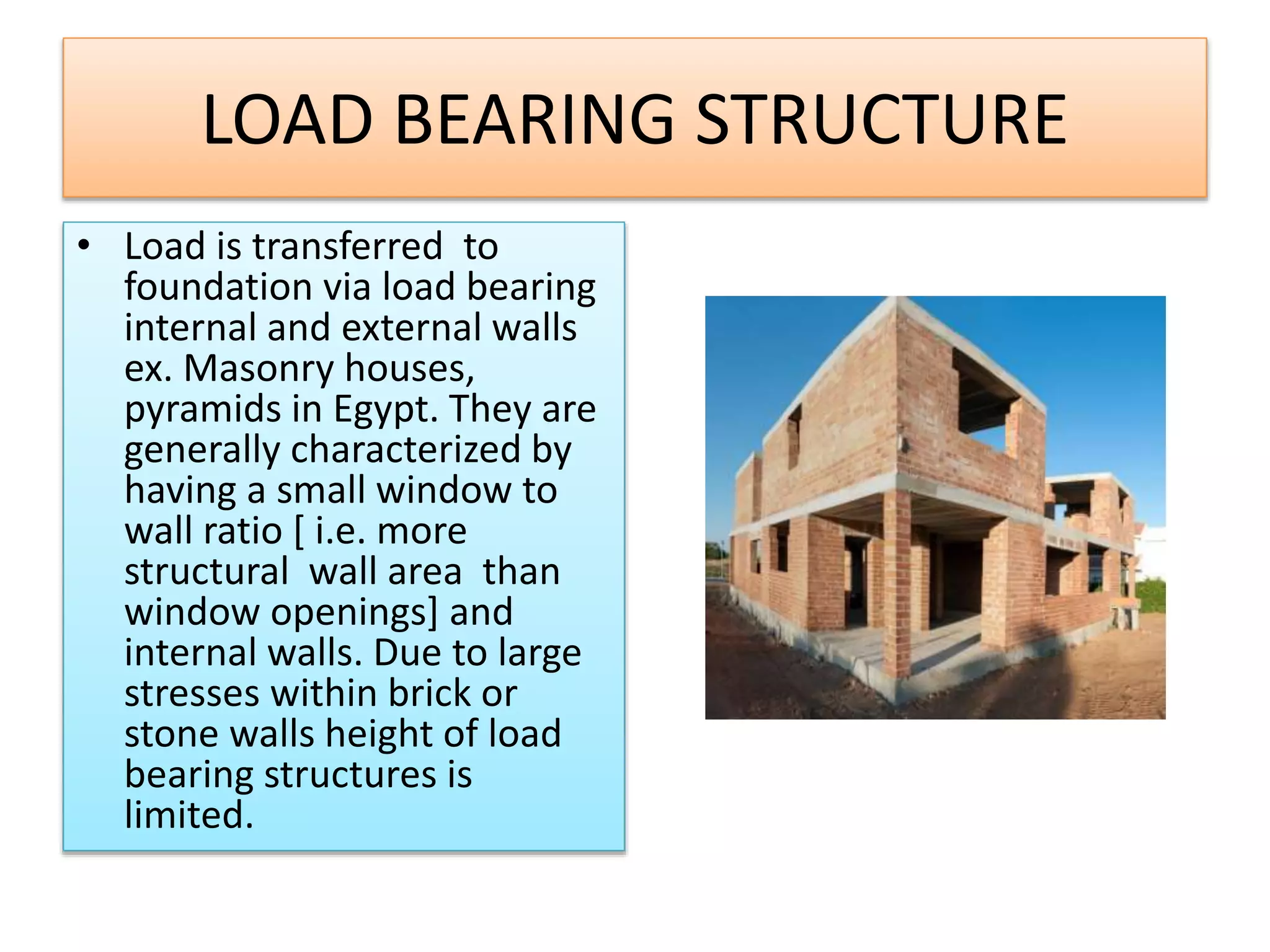 LOAD BEARING STRUCTURE

• Load is transferred to foundation via load bearing internal and external walls ex. Masonry houses, pyramids in Egypt. They are generally characterized by having a small window to wall ratio [ i.e. more structural wall area than window openings] and internal walls. Due to large stresses within brick or stone walls height of load bearing structures is limited.